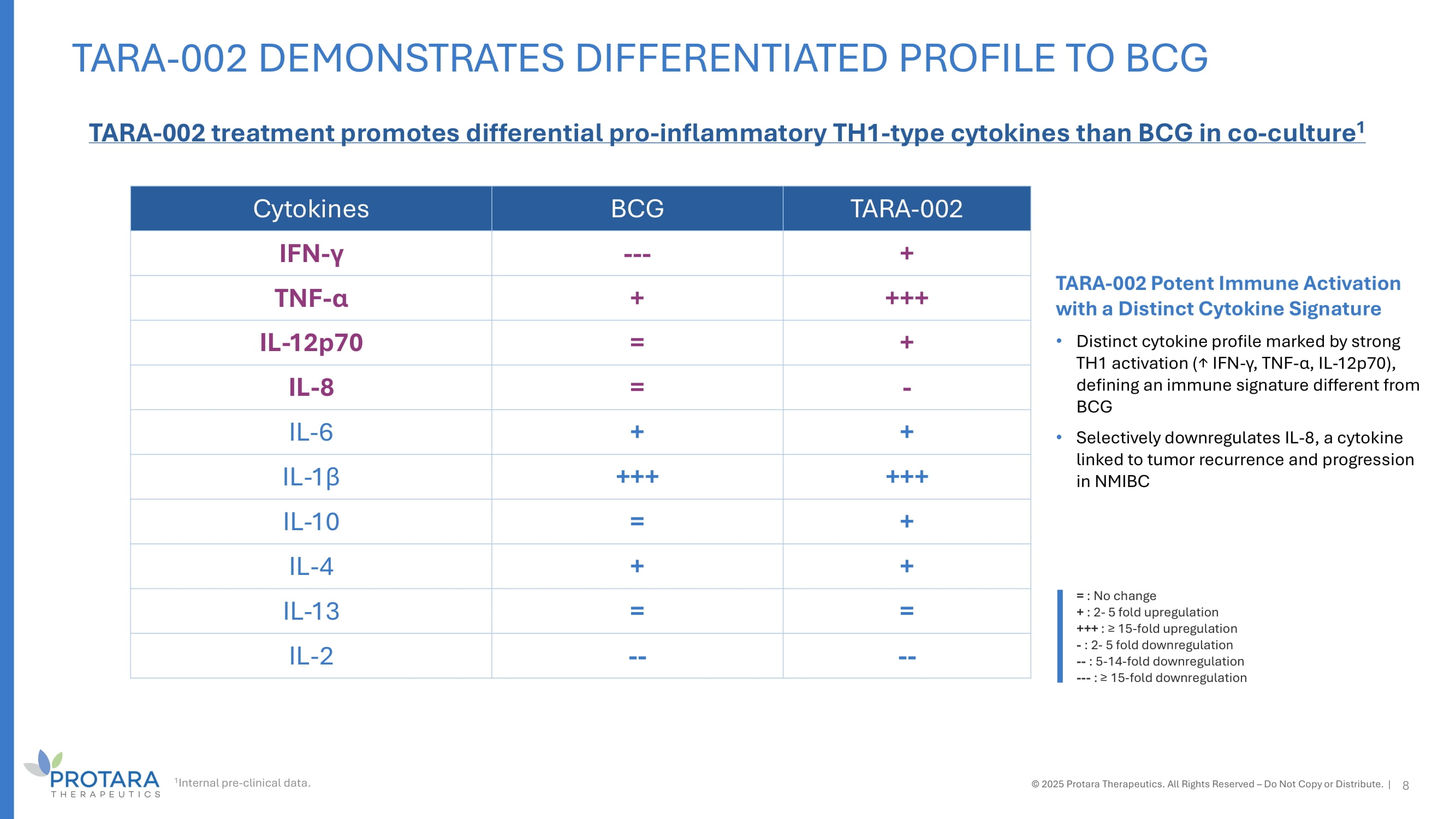 TARA-002 DEMONSTRATES DIFFERENTIATED PROFILE TO BCG

TARA-002 treatment promotes differential pro-inflammatory TH1-type cytokines than BCG in co-culture$^1$

| Cytokines | BCG | TARA-002 |
|---|---|---|
| IFN-γ | --- | + |
| TNF-α | + | +++ |
| IL-12p70 | = | + |
| IL-8 | = | - |
| IL-6 | + | + |
| IL-1β | +++ | +++ |
| IL-10 | = | + |
| IL-4 | + | + |
| IL-13 | = | = |
| IL-2 | -- | -- |

TARA-002 Potent Immune Activation with a Distinct Cytokine Signature

• Distinct cytokine profile marked by strong TH1 activation (↑ IFN-γ, TNF-α, IL-12p70), defining an immune signature different from BCG

• Selectively downregulates IL-8, a cytokine linked to tumor recurrence and progression in NMIBC

= : No change
+ : 2- 5 fold upregulation
+++ : ≥ 15-fold upregulation
- : 2- 5 fold downregulation
-- : 5-14-fold downregulation
--- : ≥ 15-fold downregulation

PROTARA THERAPEUTICS

$^1$Internal pre-clinical data.

© 2025 Protara Therapeutics. All Rights Reserved – Do Not Copy or Distribute. | 8